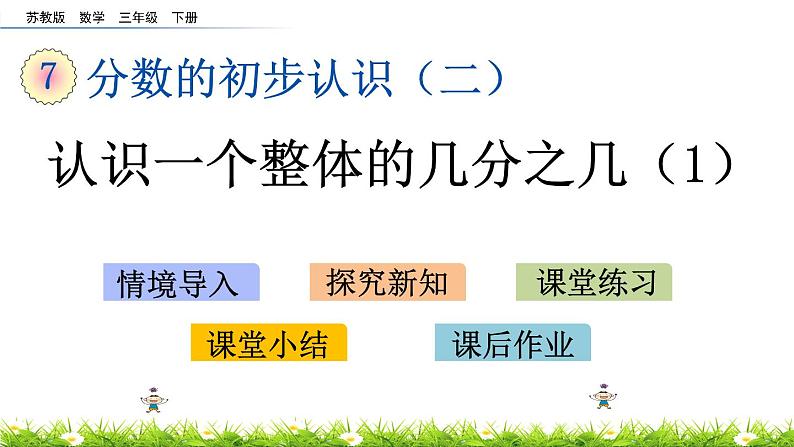 苏教版 数学 三年级 下册

7 分数的初步认识（二）

认识一个整体的几分之几（1）

情境导入 探究新知 课堂练习

课堂小结 课后作业